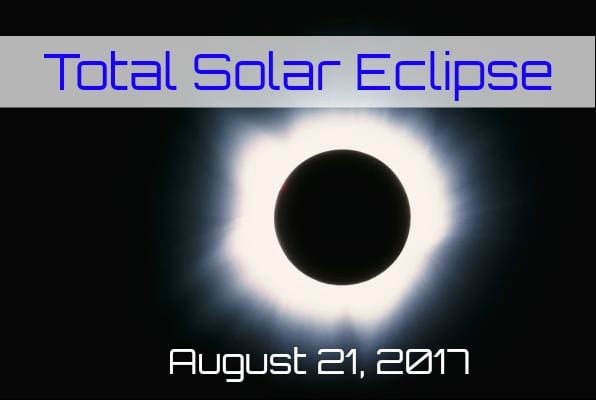 Total Solar Eclipse

August 21, 2017